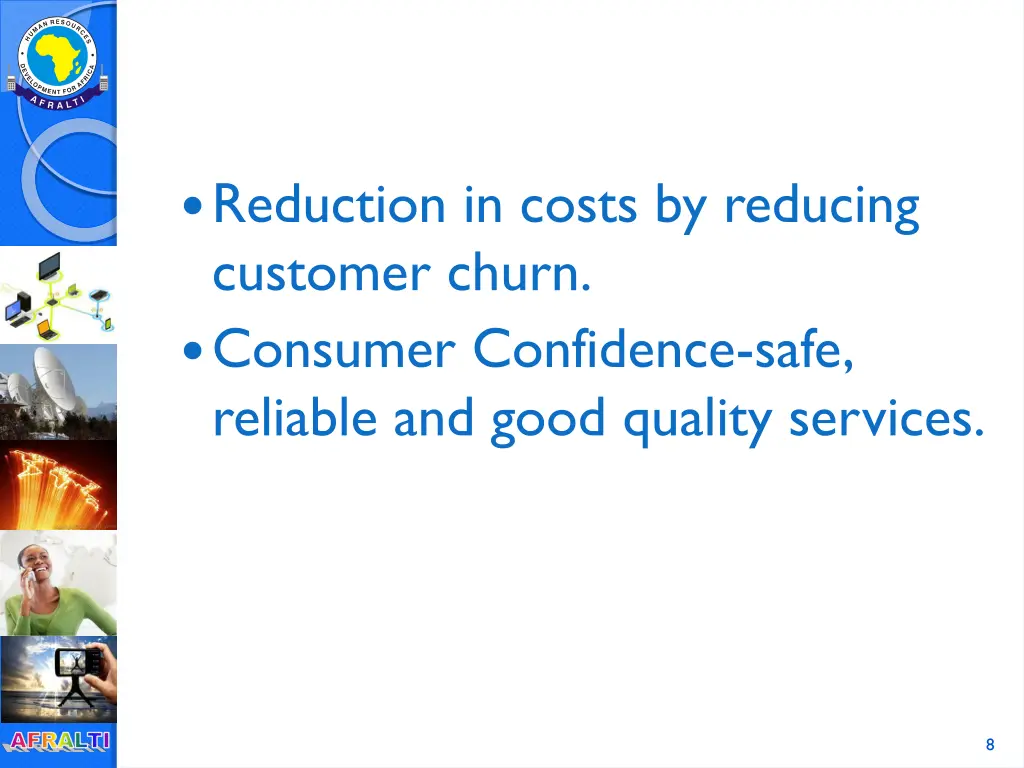 HUMAN RESOURCES DEVELOPMENT FOR AFRICA
AFRALTI

• Reduction in costs by reducing customer churn.
• Consumer Confidence-safe, reliable and good quality services.

AFRALTI

8